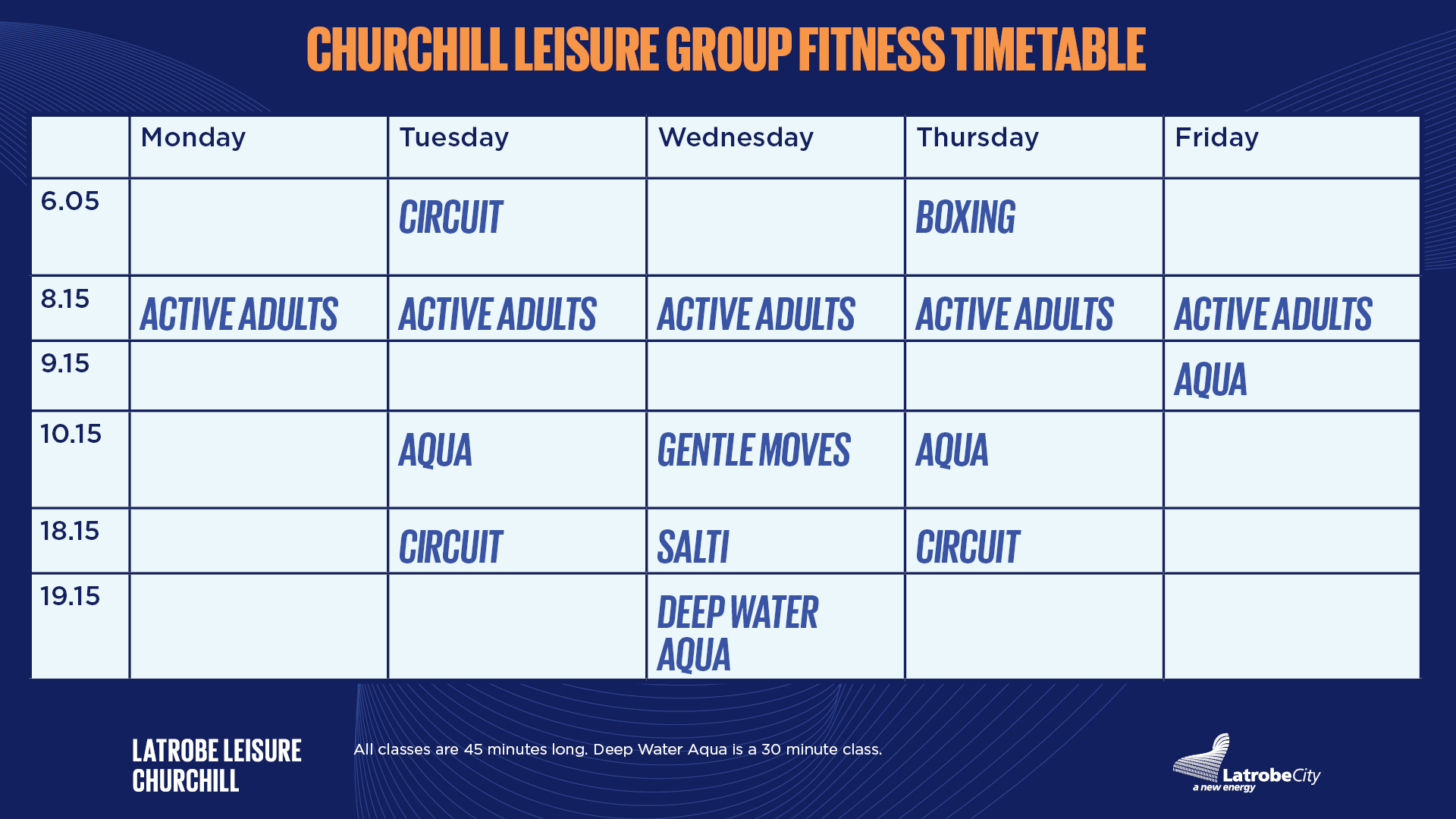 CHURCHILL LEISURE GROUP FITNESS TIMETABLE

| | Monday | Tuesday | Wednesday | Thursday | Friday |
|---|---|---|---|---|---|
| 6.05 | | CIRCUIT | | BOXING | |
| 8.15 | ACTIVE ADULTS | ACTIVE ADULTS | ACTIVE ADULTS | ACTIVE ADULTS | ACTIVE ADULTS |
| 9.15 | | | | | AQUA |
| 10.15 | | AQUA | GENTLE MOVES | AQUA | |
| 18.15 | | CIRCUIT | SALTI | CIRCUIT | |
| 19.15 | | | DEEP WATER AQUA | | |

LATROBE LEISURE CHURCHILL

All classes are 45 minutes long. Deep Water Aqua is a 30 minute class.

LatrobeCity a new energy